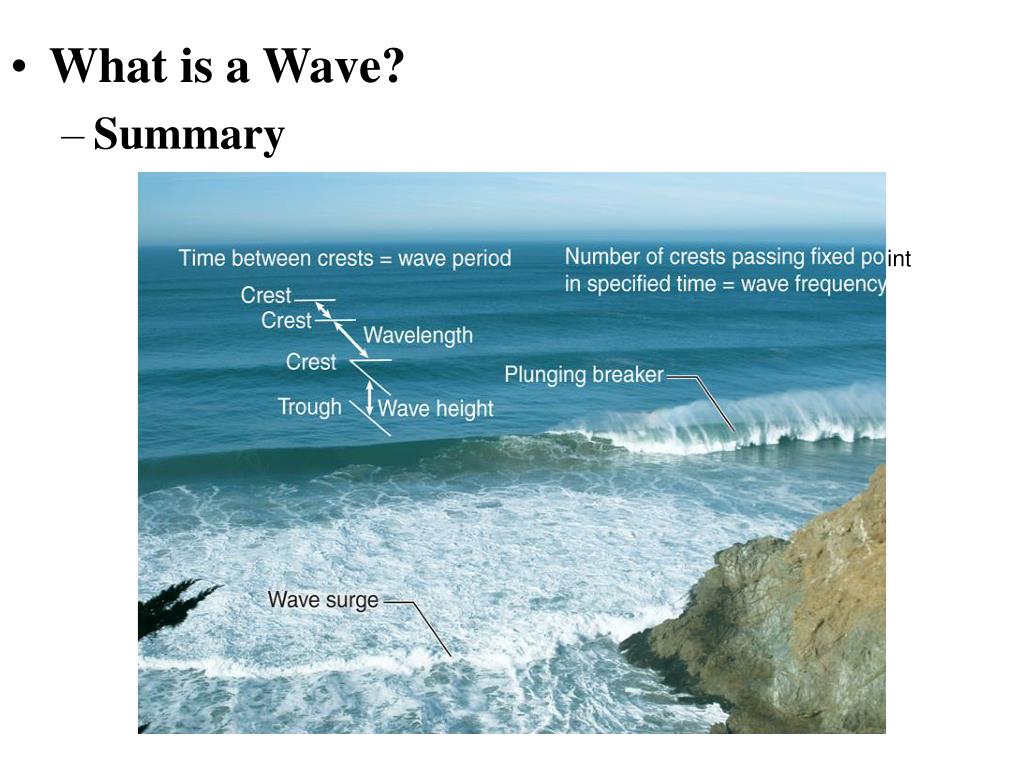 • What is a Wave?
– Summary

Time between crests = wave period

Number of crests passing fixed point in specified time = wave frequency

Crest
Crest
Wavelength
Crest
Trough
Wave height

Plunging breaker

Wave surge